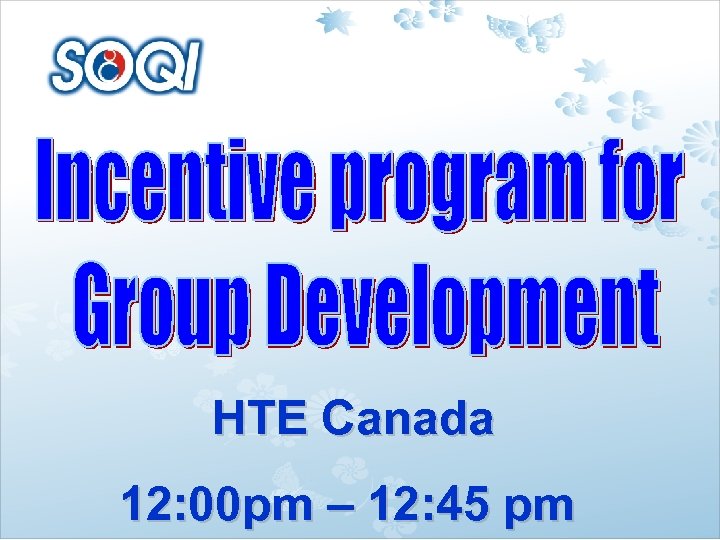 SOQI

Incentive program for Group Development

HTE Canada

12:00pm – 12:45 pm